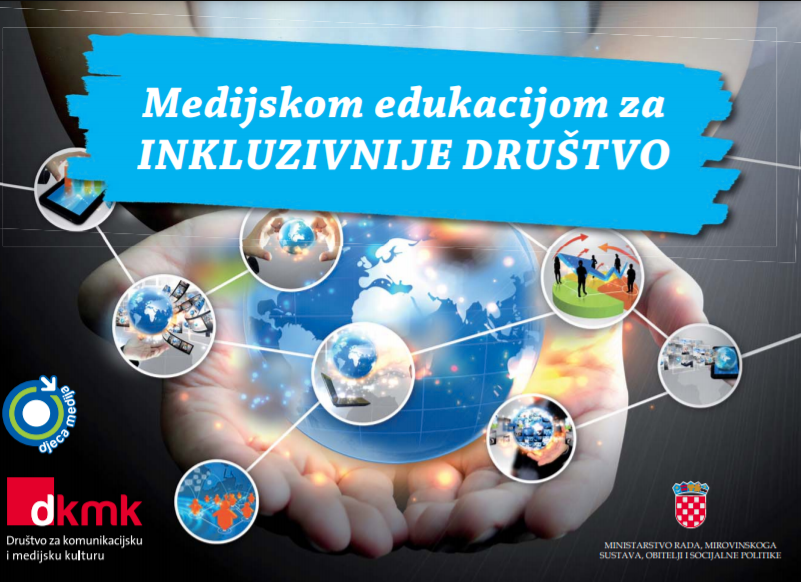 Medijskom edukacijom za INKLUZIVNIJE DRUŠTVO

djeca medija

dkmk
Društvo za komunikacijsku i medijsku kulturu

MINISTARSTVO RADA, MIROVINSKOGA SUSTAVA, OBITELJI I SOCIJALNE POLITIKE